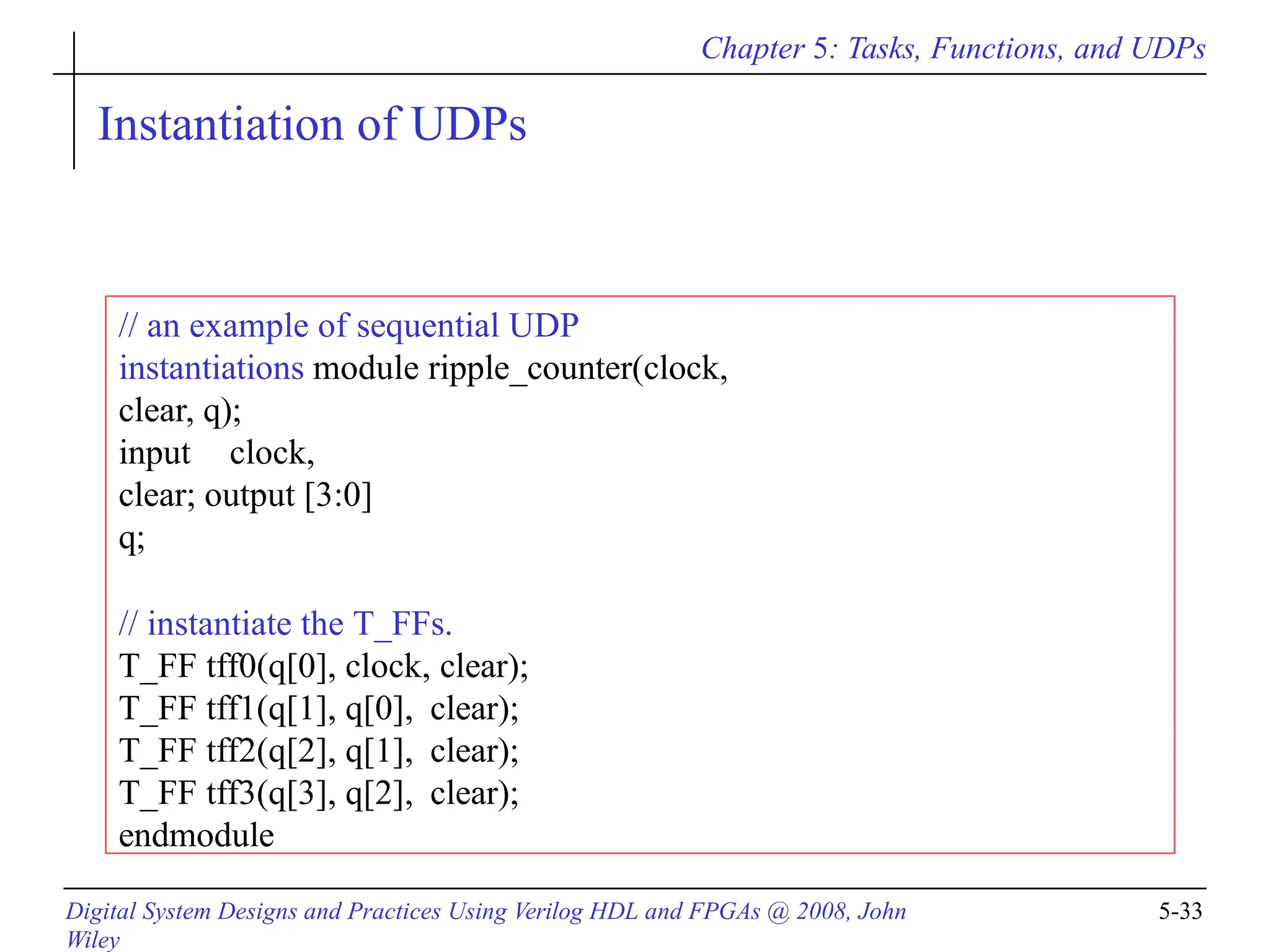 Chapter 5: Tasks, Functions, and UDPs

Instantiation of UDPs

// an example of sequential UDP
instantiations module ripple_counter(clock,
clear, q);
input clock,
clear; output [3:0]
q;

// instantiate the T_FFs.
T_FF tff0(q[0], clock, clear);
T_FF tff1(q[1], q[0], clear);
T_FF tff2(q[2], q[1], clear);
T_FF tff3(q[3], q[2], clear);
endmodule

Digital System Designs and Practices Using Verilog HDL and FPGAs @ 2008, John Wiley

5-33